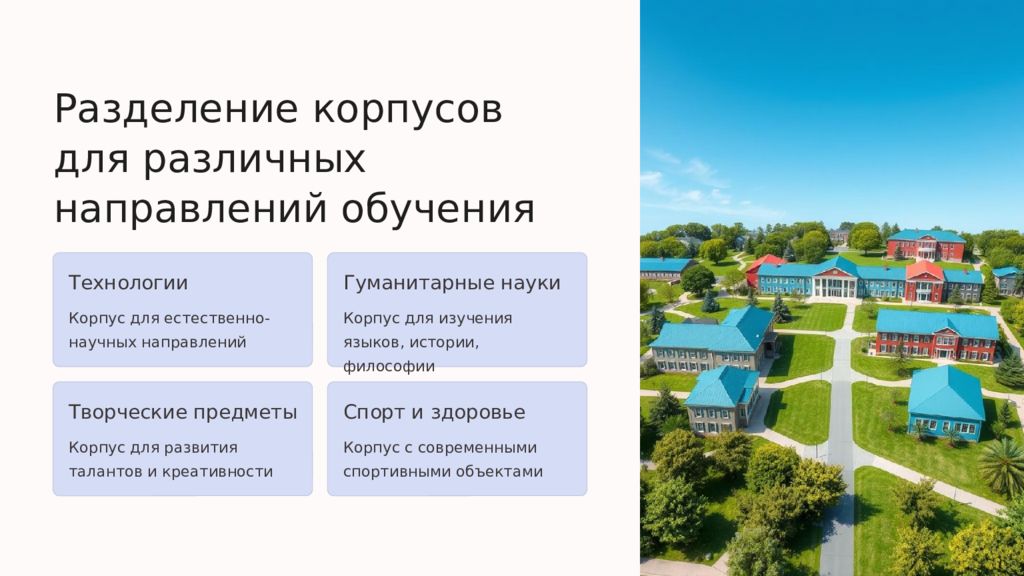 Разделение корпусов для различных направлений обучения

Технологии

Корпус для естественно-научных направлений

Гуманитарные науки

Корпус для изучения языков, истории, философии

Творческие предметы

Корпус для развития талантов и креативности

Спорт и здоровье

Корпус с современными спортивными объектами